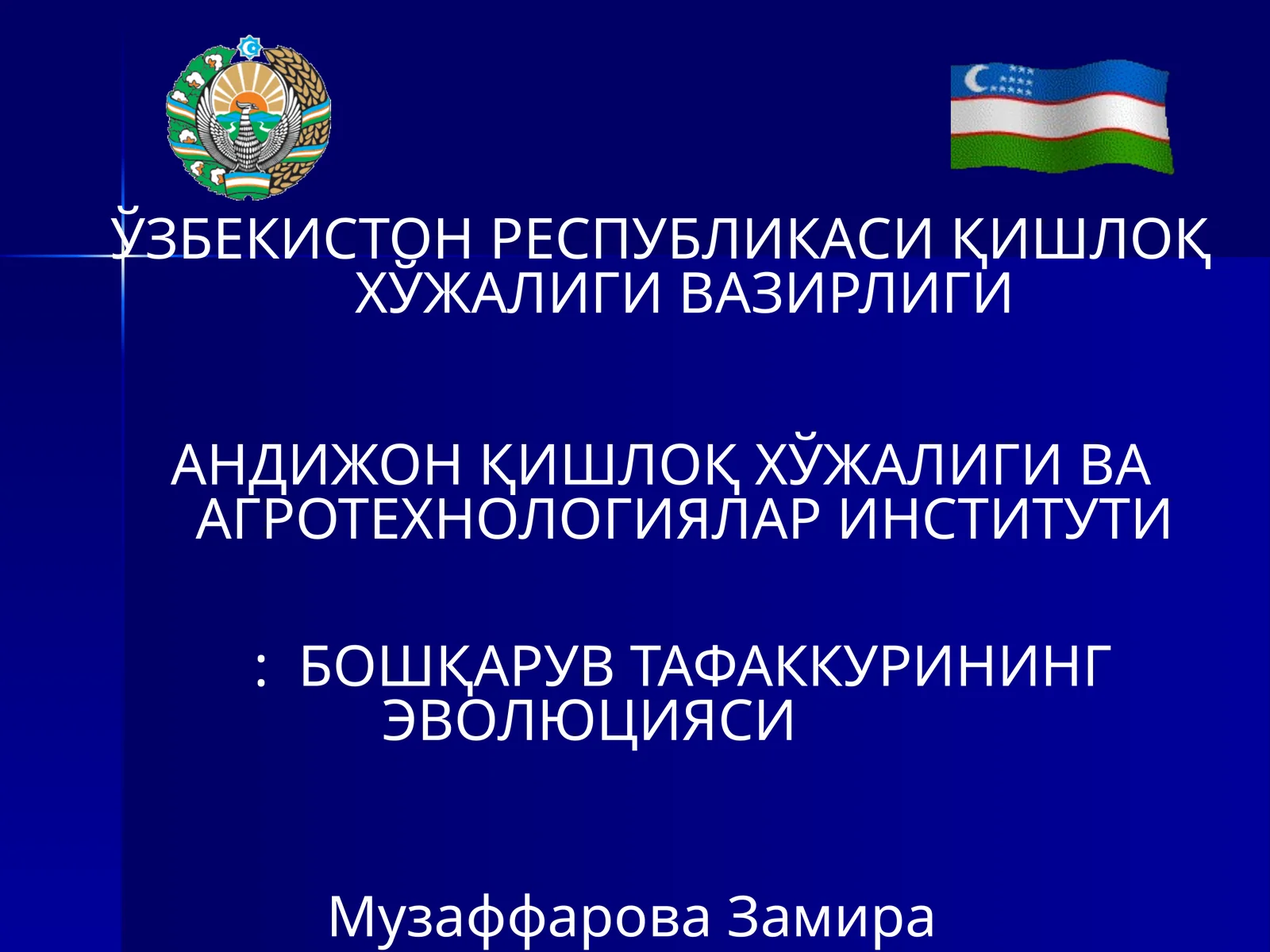 ЎЗБЕКИСТОН РЕСПУБЛИКАСИ ҚИШЛОҚ ХЎЖАЛИГИ ВАЗИРЛИГИ

АНДИЖОН ҚИШЛОҚ ХЎЖАЛИГИ ВА АГРОТЕХНОЛОГИЯЛАР ИНСТИТУТИ

: БОШҚАРУВ ТАФАККУРИНИНГ ЭВОЛЮЦИЯСИ

Музаффарова Замира